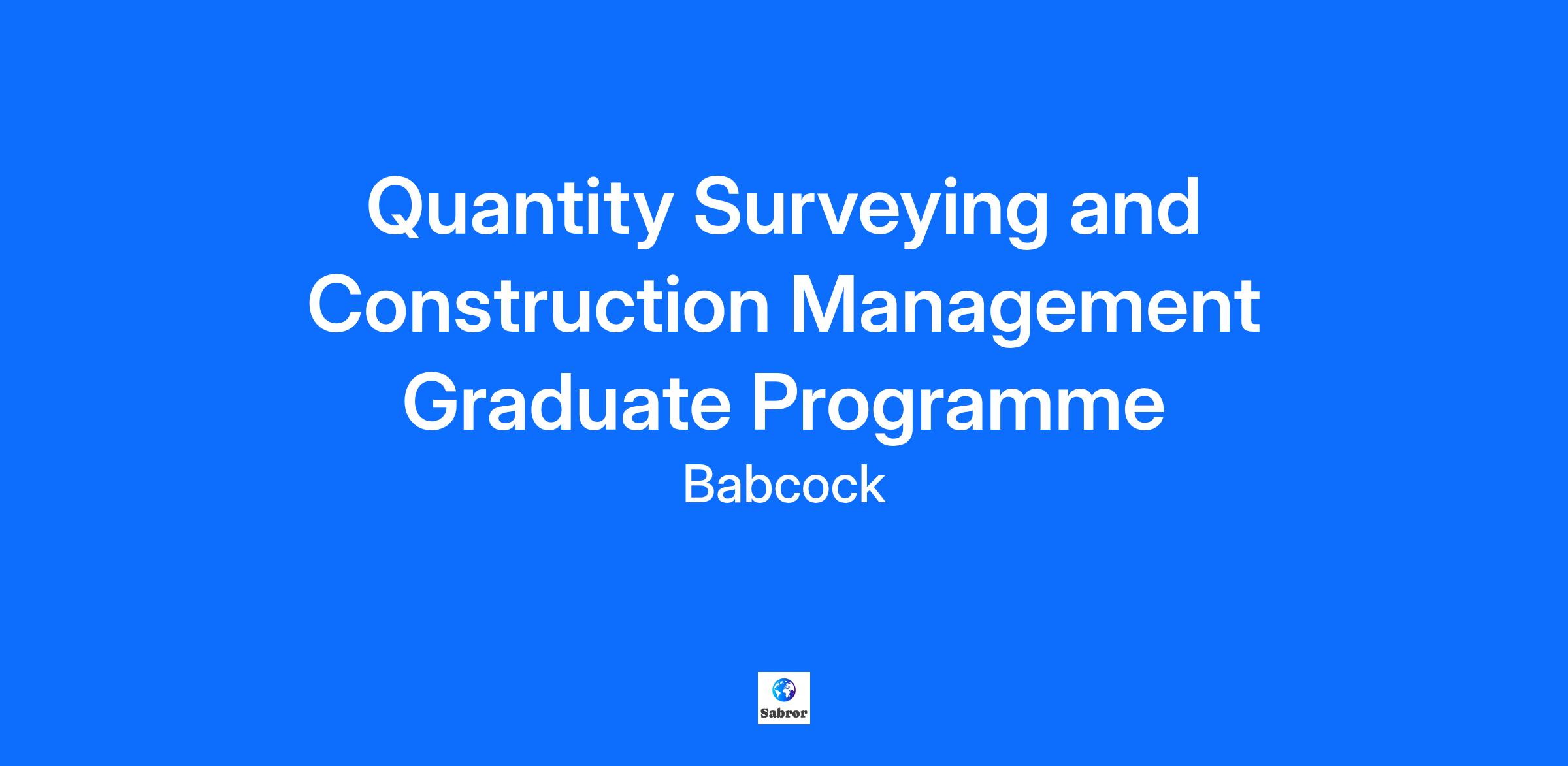 Quantity Surveying and Construction Management Graduate Programme

Babcock

Sabror